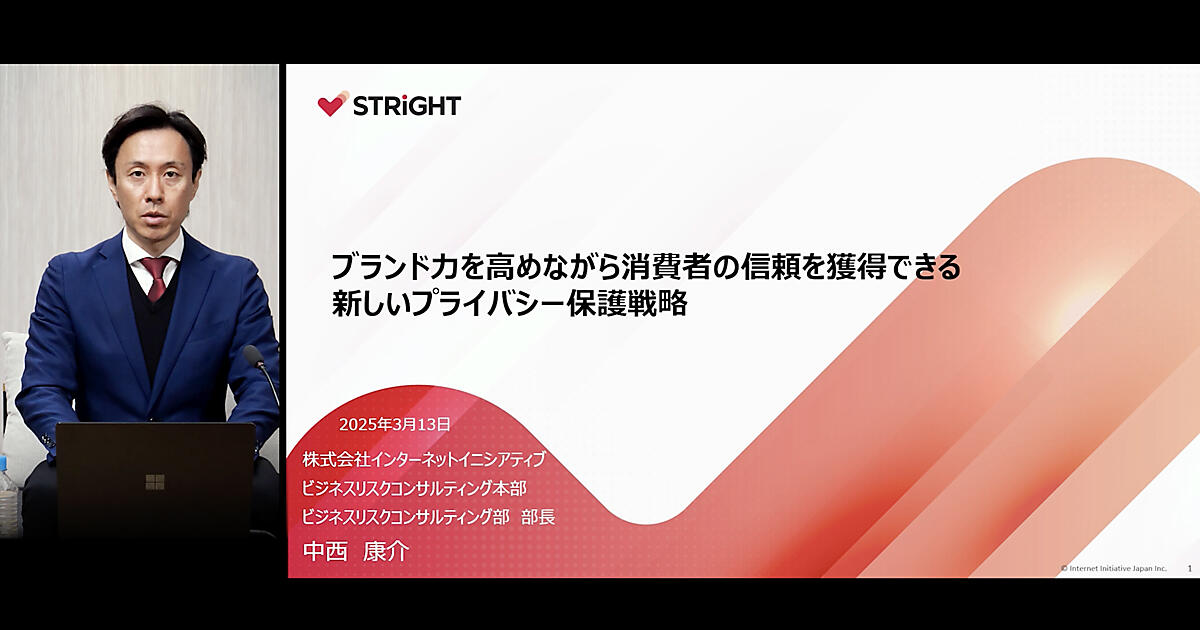 STRiGHT

ブランド力を高めながら消費者の信頼を獲得できる
新しいプライバシー保護戦略

2025年3月13日

株式会社インターネットイニシアティブ
ビジネスリスクコンサルティング本部
ビジネスリスクコンサルティング部 部長
中西 康介

© Internet Initiative Japan Inc. 1